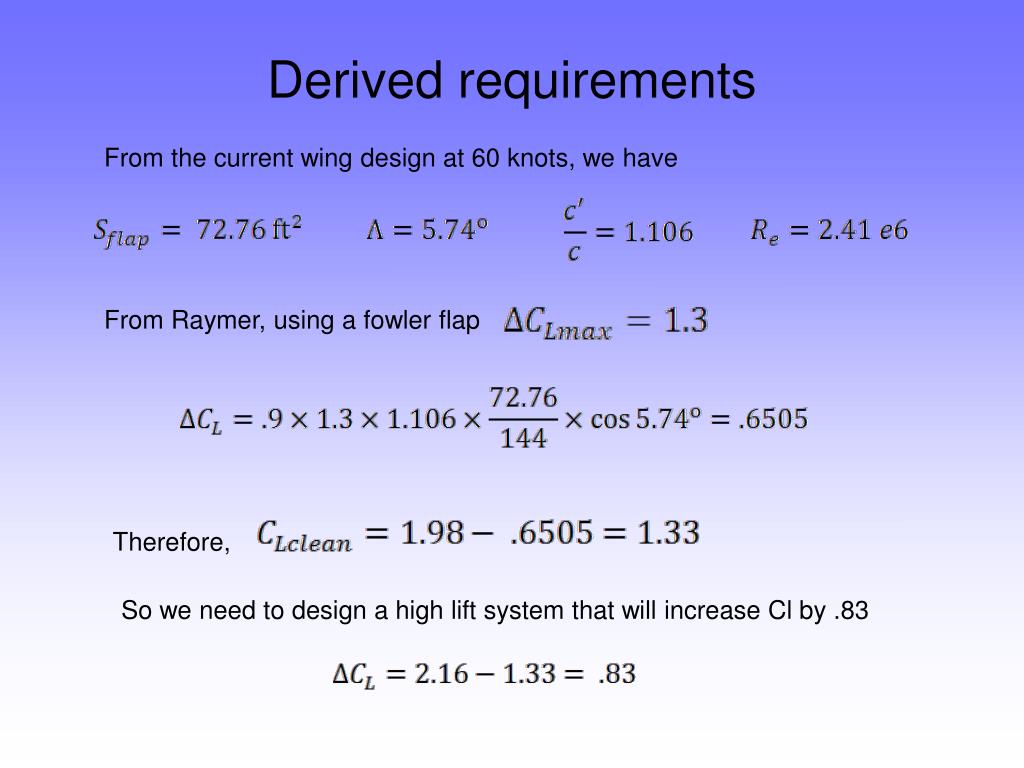 Derived requirements

From the current wing design at 60 knots, we have

$S_{flap} = 72.76 \text{ ft}^2$ $\Lambda = 5.74^o$ $\frac{c'}{c} = 1.106$ $R_e = 2.41\ e6$

From Raymer, using a fowler flap $\Delta C_{Lmax} = 1.3$

$\Delta C_L = .9 \times 1.3 \times 1.106 \times \frac{72.76}{144} \times \cos 5.74^o = .6505$

Therefore, $C_{Lclean} = 1.98 - .6505 = 1.33$

So we need to design a high lift system that will increase Cl by .83

$\Delta C_L = 2.16 - 1.33 = .83$